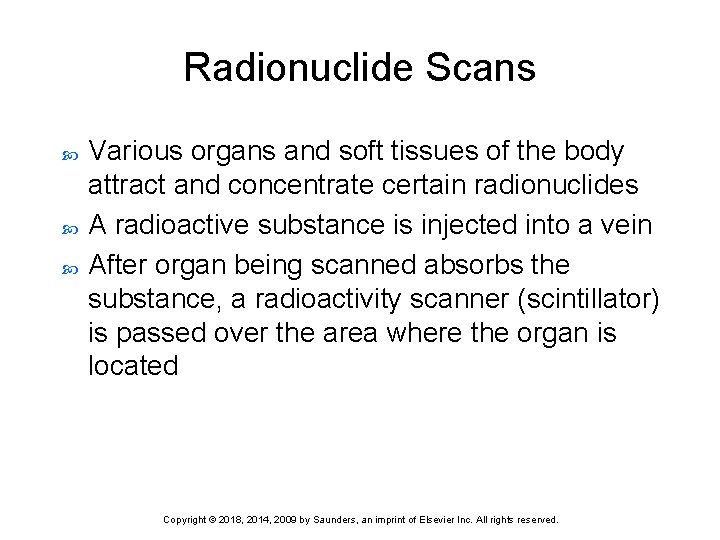 Radionuclide Scans

Various organs and soft tissues of the body attract and concentrate certain radionuclides

A radioactive substance is injected into a vein

After organ being scanned absorbs the substance, a radioactivity scanner (scintillator) is passed over the area where the organ is located

Copyright © 2018, 2014, 2009 by Saunders, an imprint of Elsevier Inc. All rights reserved.